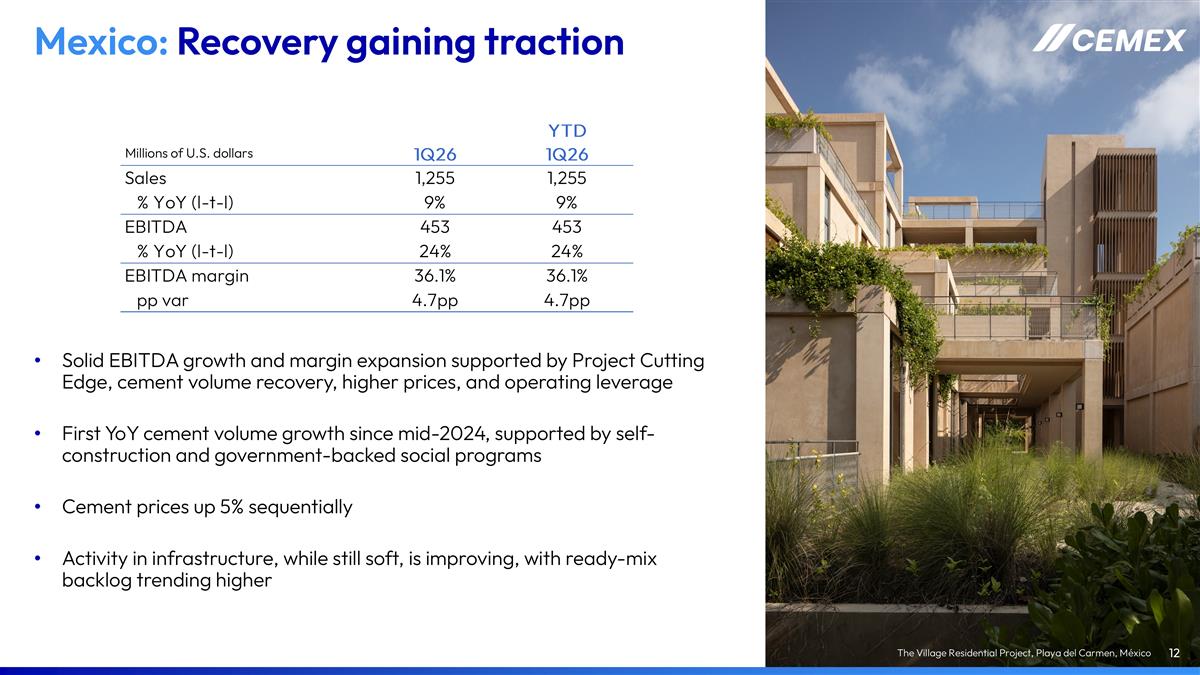 Mexico: Recovery gaining traction

CEMEX

| Millions of U.S. dollars | 1Q26 | YTD 1Q26 |
|---|---|---|
| Sales | 1,255 | 1,255 |
| % YoY (l-t-l) | 9% | 9% |
| EBITDA | 453 | 453 |
| % YoY (l-t-l) | 24% | 24% |
| EBITDA margin | 36.1% | 36.1% |
| pp var | 4.7pp | 4.7pp |

• Solid EBITDA growth and margin expansion supported by Project Cutting Edge, cement volume recovery, higher prices, and operating leverage

• First YoY cement volume growth since mid-2024, supported by self-construction and government-backed social programs

• Cement prices up 5% sequentially

• Activity in infrastructure, while still soft, is improving, with ready-mix backlog trending higher

The Village Residential Project, Playa del Carmen, México 12